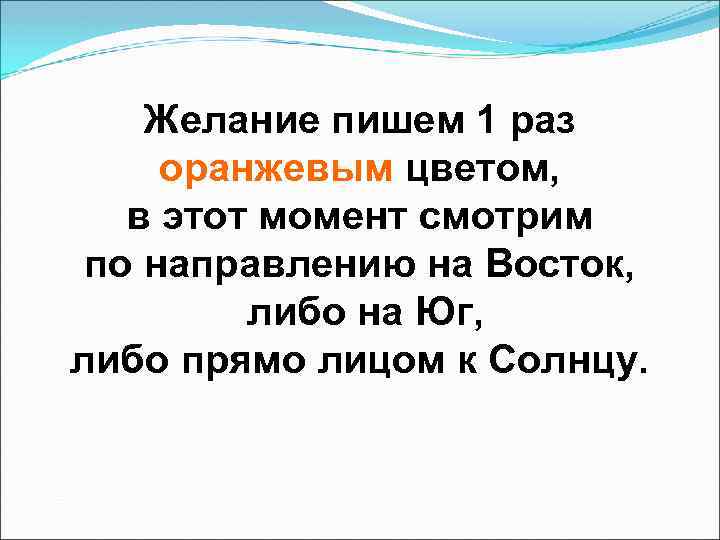 Желание пишем 1 раз оранжевым цветом, в этот момент смотрим по направлению на Восток, либо на Юг, либо прямо лицом к Солнцу.